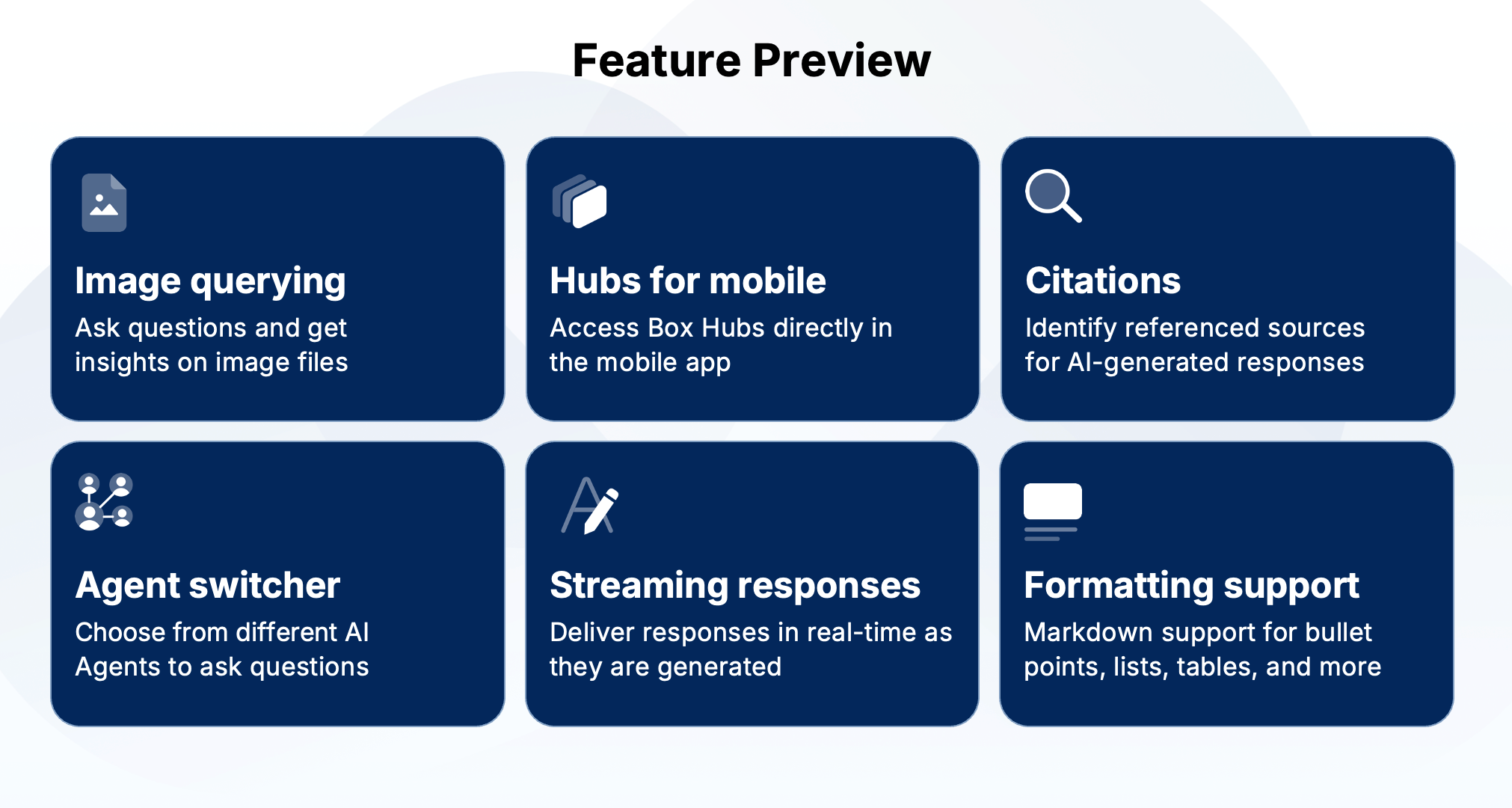 Feature Preview

Image querying
Ask questions and get insights on image files

Hubs for mobile
Access Box Hubs directly in the mobile app

Citations
Identify referenced sources for AI-generated responses

Agent switcher
Choose from different AI Agents to ask questions

Streaming responses
Deliver responses in real-time as they are generated

Formatting support
Markdown support for bullet points, lists, tables, and more